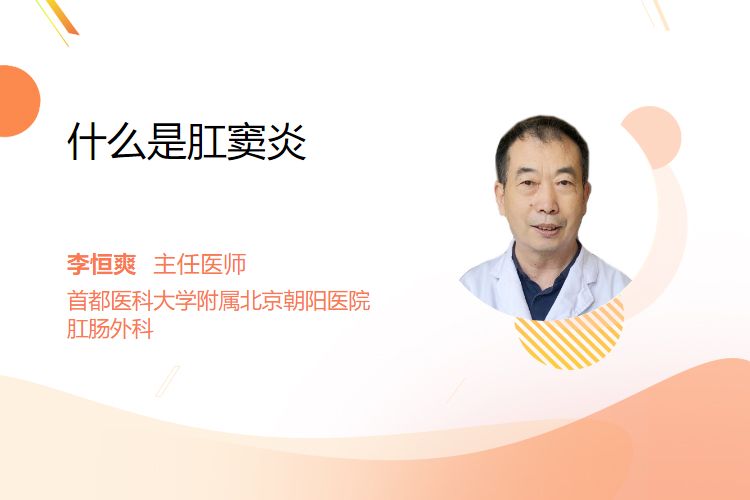 什么是肛窦炎

李恒爽 主任医师
首都医科大学附属北京朝阳医院
肛肠外科